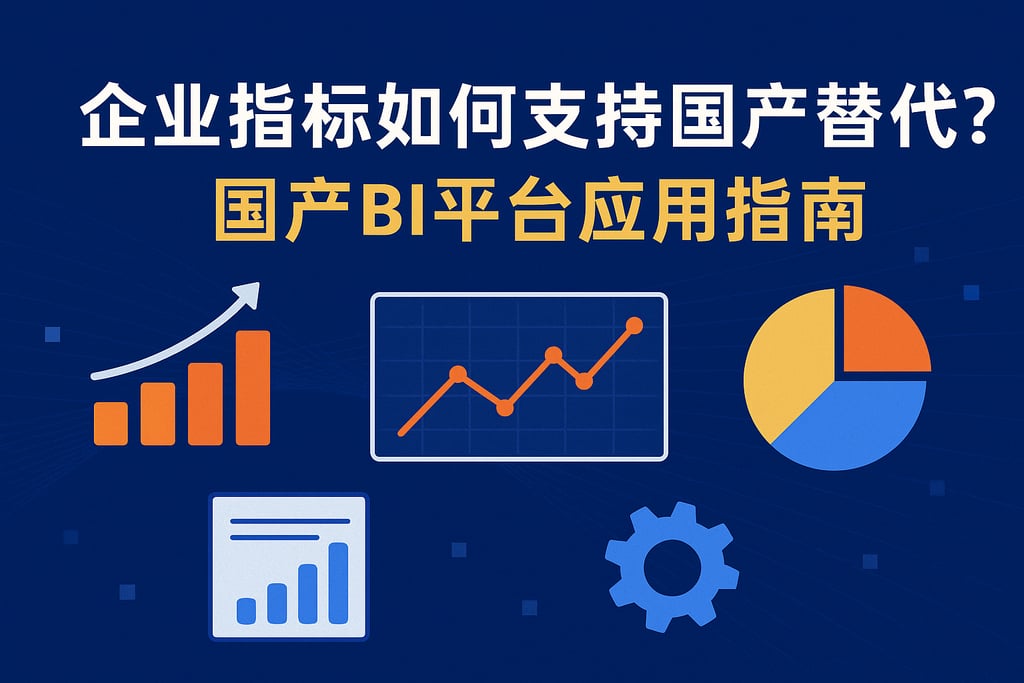 企业指标如何支持国产替代?
国产BI平台应用指南